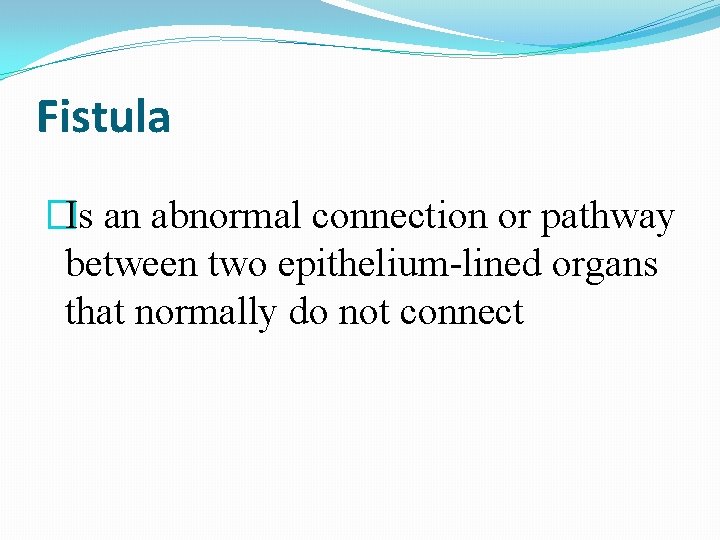 Fistula

Is an abnormal connection or pathway between two epithelium-lined organs that normally do not connect